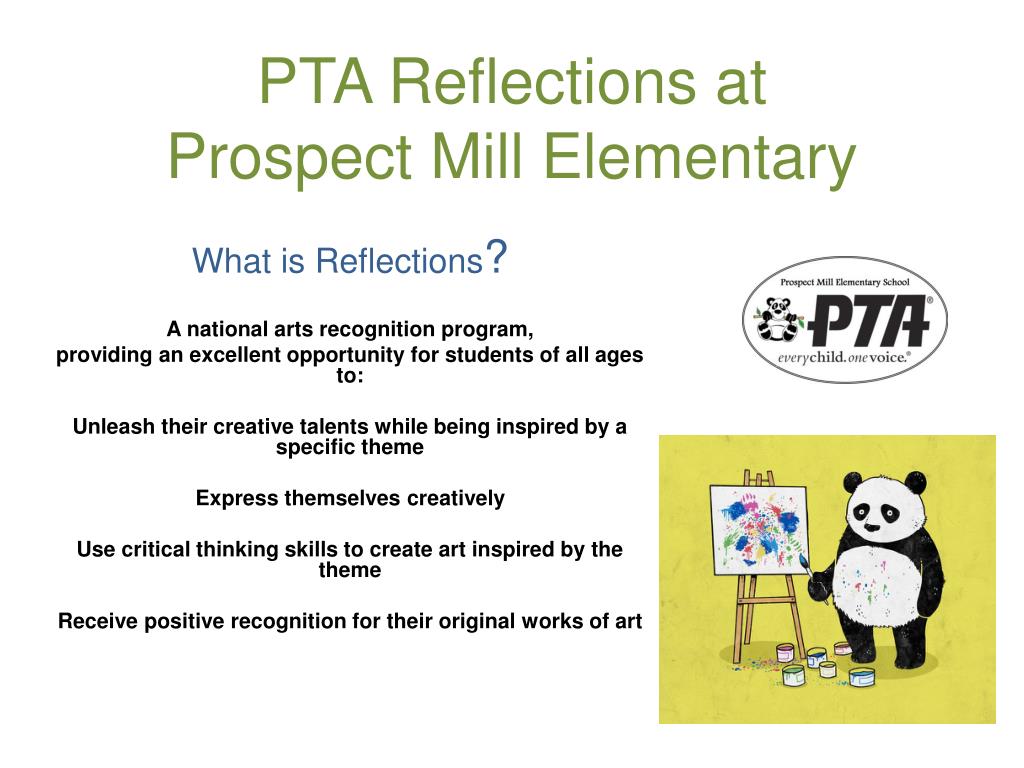 PTA Reflections at Prospect Mill Elementary

What is Reflections?

A national arts recognition program, providing an excellent opportunity for students of all ages to:

Unleash their creative talents while being inspired by a specific theme

Express themselves creatively

Use critical thinking skills to create art inspired by the theme

Receive positive recognition for their original works of art

Prospect Mill Elementary School
PTA®
everychild.onevoice.®